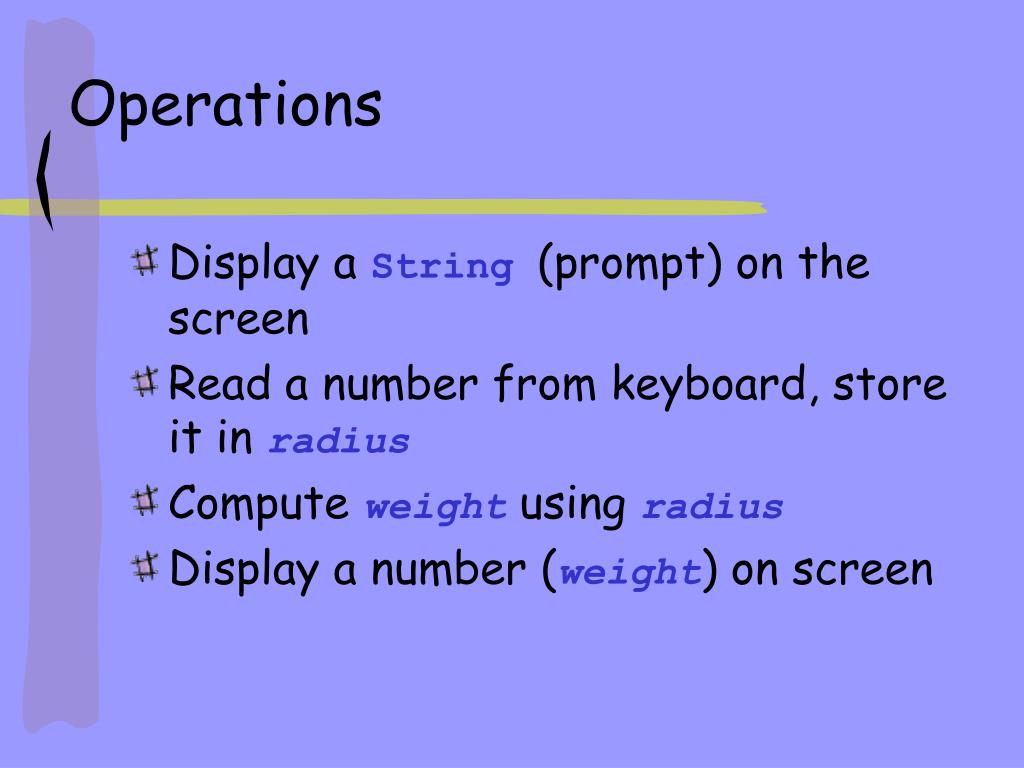 Operations

Display a String (prompt) on the screen

Read a number from keyboard, store it in radius

Compute weight using radius

Display a number (weight) on screen